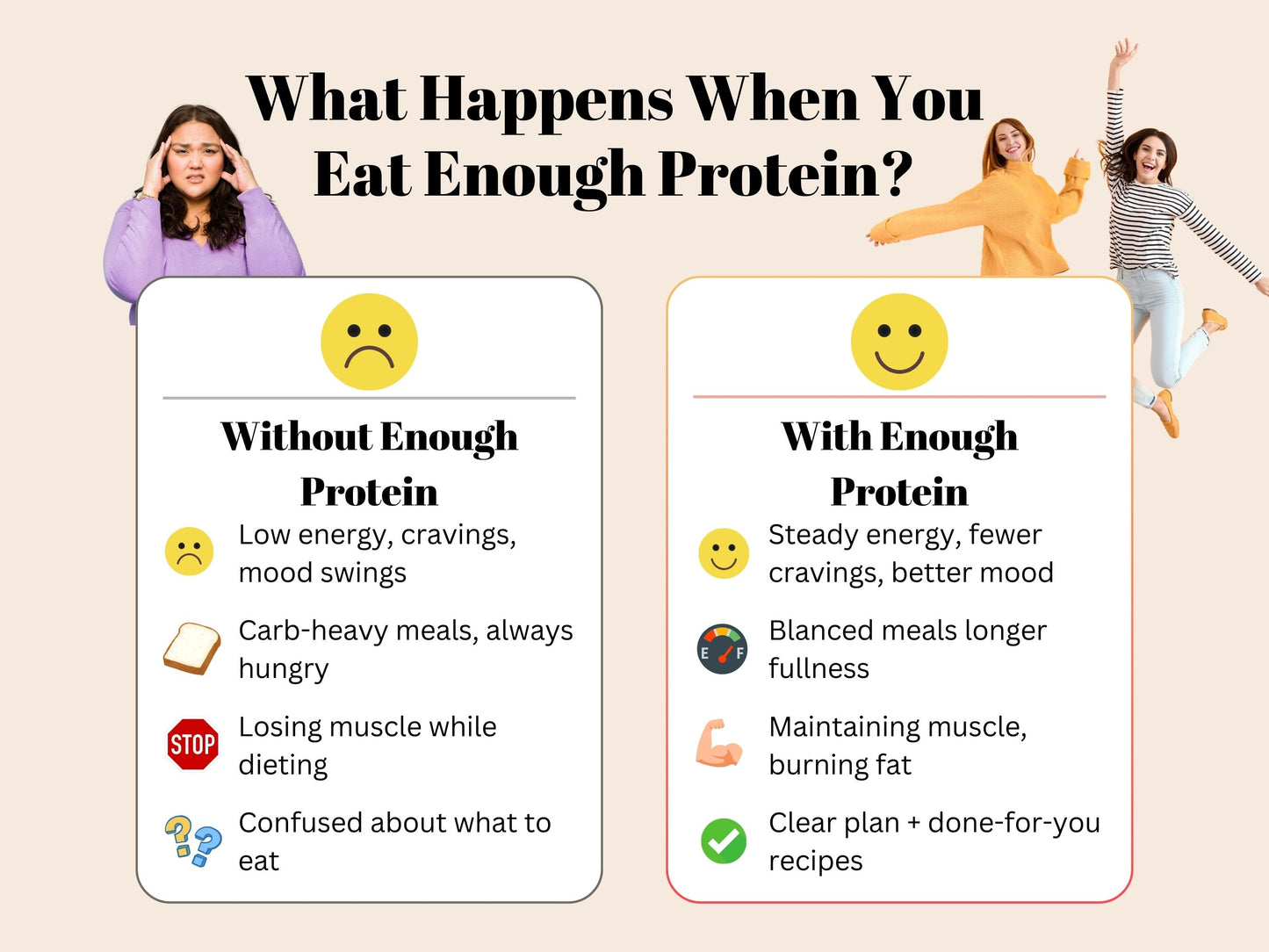 What Happens When You Eat Enough Protein?

Without Enough Protein

Low energy, cravings, mood swings

Carb-heavy meals, always hungry

STOP

Losing muscle while dieting

Confused about what to eat

With Enough Protein

Steady energy, fewer cravings, better mood

E F

Blanced meals longer fullness

Maintaining muscle, burning fat

Clear plan + done-for-you recipes